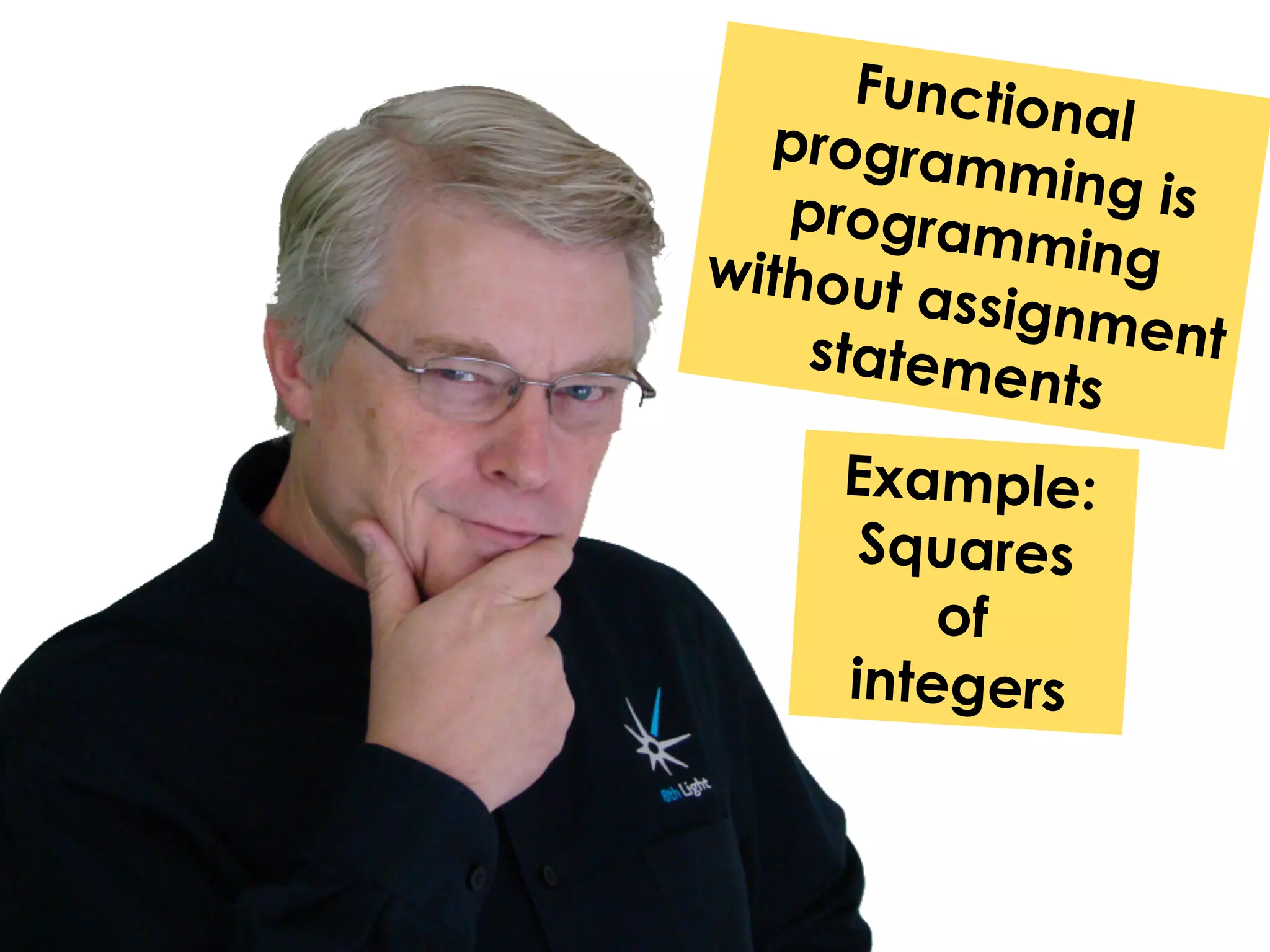 Functional programming is programming without assignment statements

Example: Squares of integers

8th Light